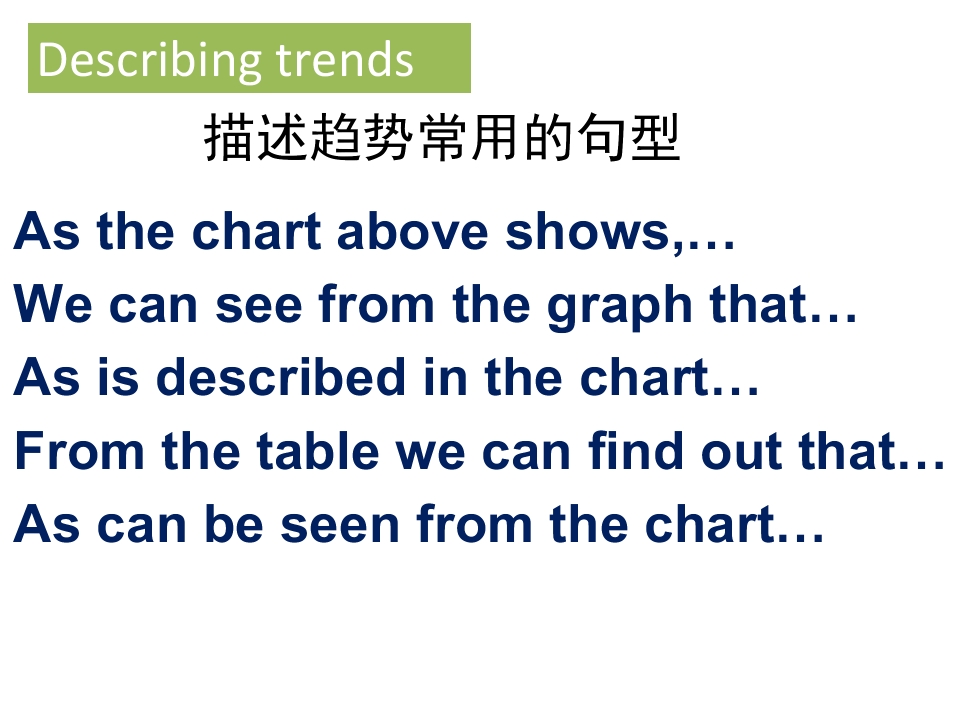 Describing trends

描述趋势常用的句型

As the chart above shows,…
We can see from the graph that…
As is described in the chart…
From the table we can find out that…
As can be seen from the chart…